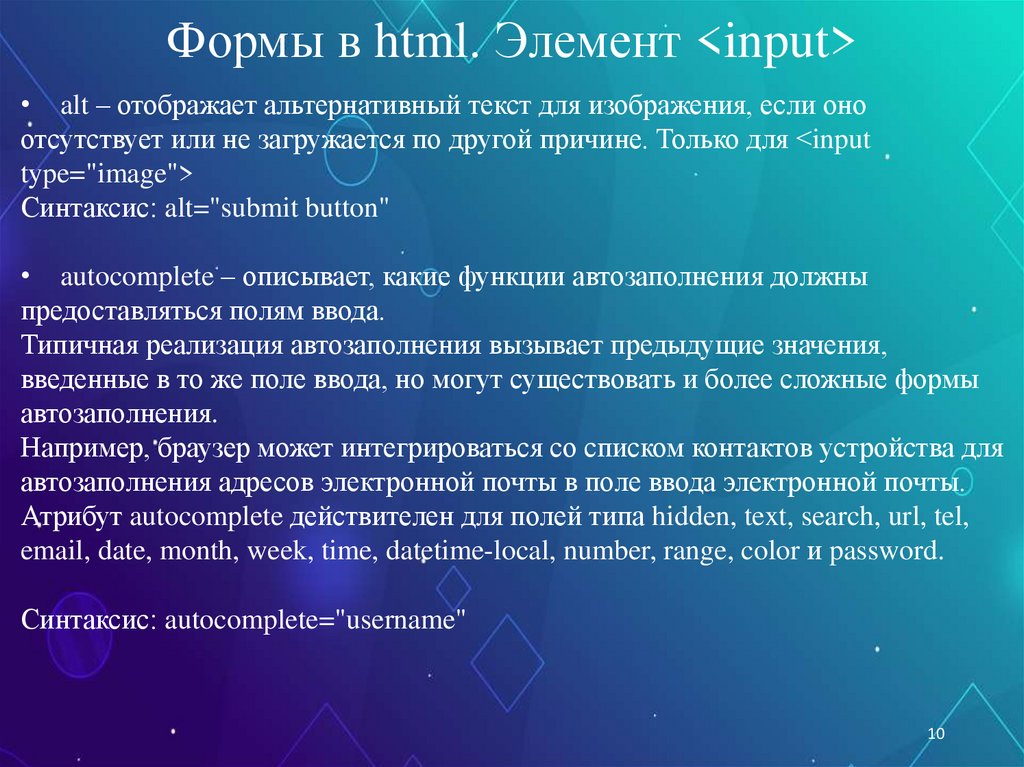 Формы в html. Элемент <input>

• alt – отображает альтернативный текст для изображения, если оно отсутствует или не загружается по другой причине. Только для <input type="image">
Синтаксис: alt="submit button"

• autocomplete – описывает, какие функции автозаполнения должны предоставляться полям ввода.
Типичная реализация автозаполнения вызывает предыдущие значения, введенные в то же поле ввода, но могут существовать и более сложные формы автозаполнения.
Например, браузер может интегрироваться со списком контактов устройства для автозаполнения адресов электронной почты в поле ввода электронной почты.
Атрибут autocomplete действителен для полей типа hidden, text, search, url, tel, email, date, month, week, time, datetime-local, number, range, color и password.

Синтаксис: autocomplete="username"

10